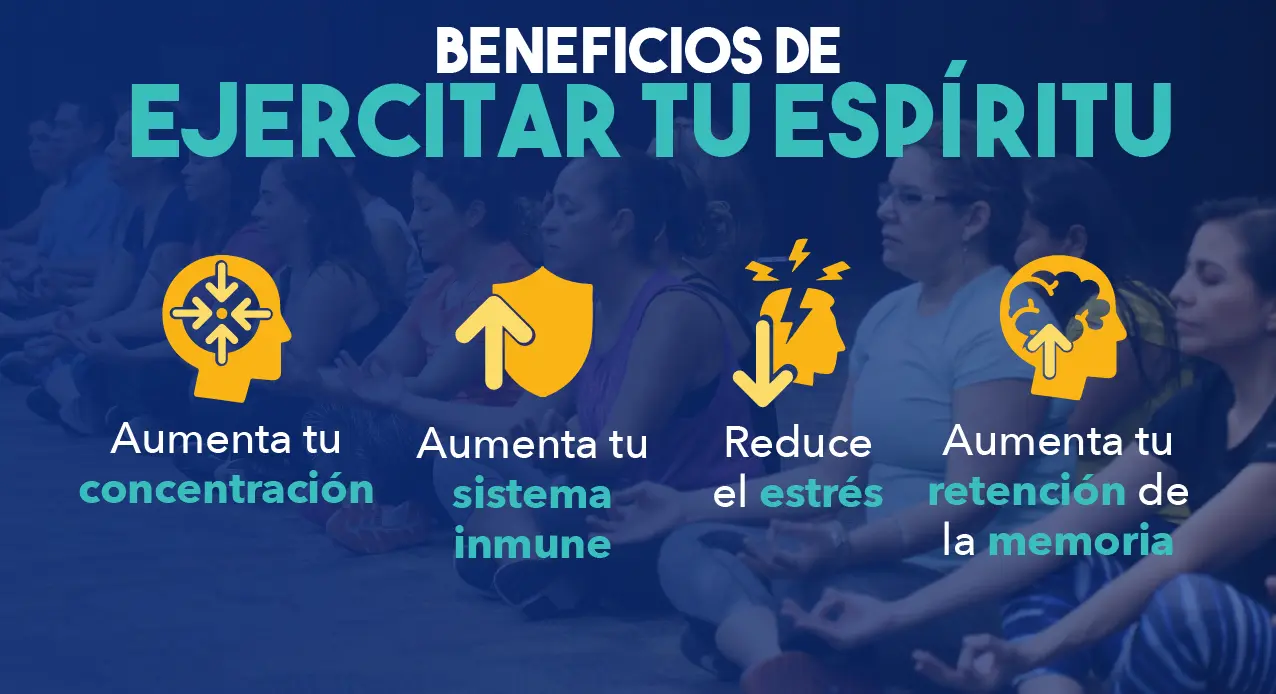 BENEFICIOS DE
EJERCITAR TU ESPÍRITU

Aumenta tu concentración

Aumenta tu sistema inmune

Reduce el estrés

Aumenta tu retención de la memoria